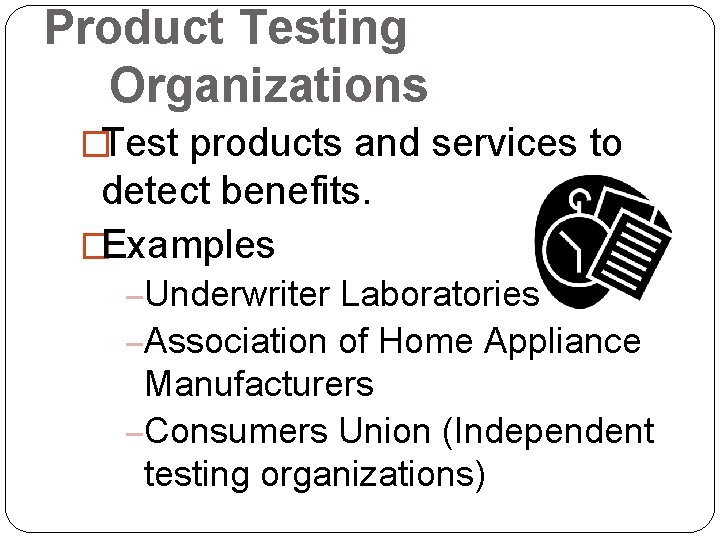 Product Testing Organizations

□Test products and services to detect benefits.

□Examples

–Underwriter Laboratories

–Association of Home Appliance Manufacturers

–Consumers Union (Independent testing organizations)